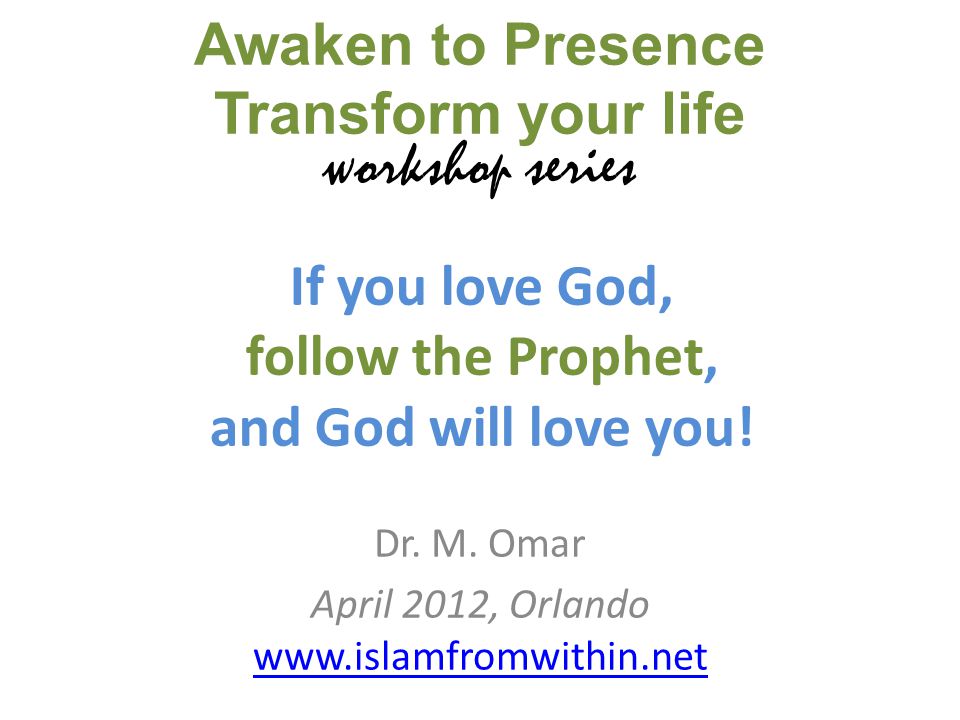 Awaken to Presence
Transform your life
workshop series

If you love God,
follow the Prophet,
and God will love you!

Dr. M. Omar
April 2012, Orlando
www.islamfromwithin.net